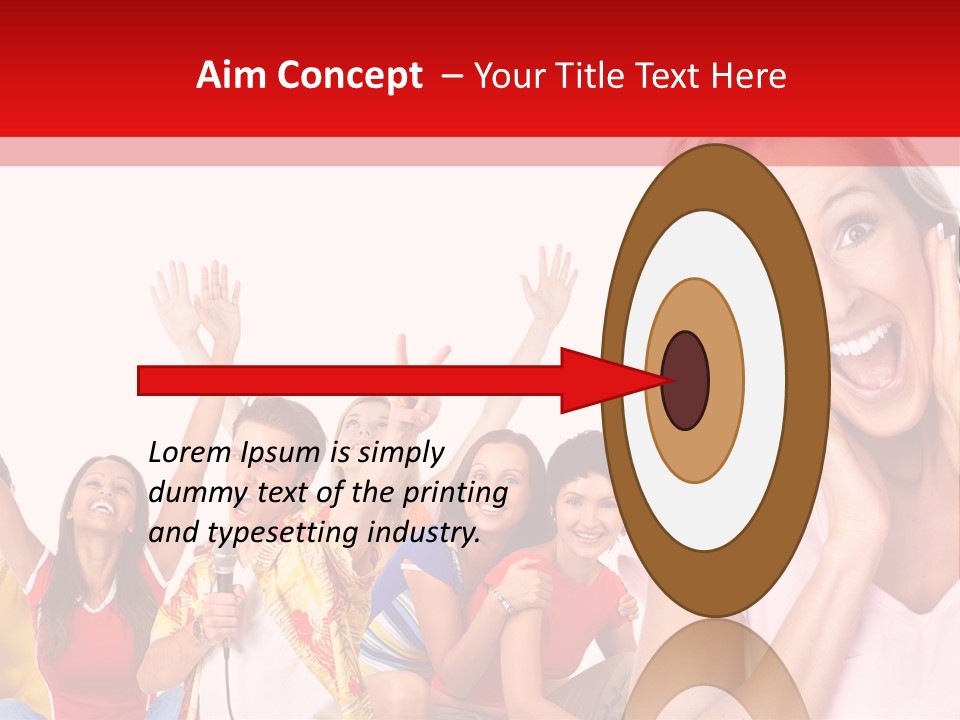 Aim Concept – Your Title Text Here

Lorem Ipsum is simply dummy text of the printing and typesetting industry.